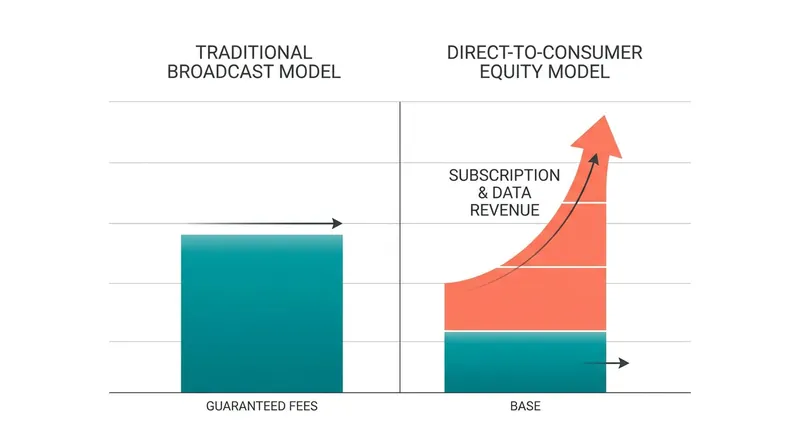 TRADITIONAL BROADCAST MODEL

DIRECT-TO-CONSUMER EQUITY MODEL

SUBSCRIPTION & DATA REVENUE

GUARANTEED FEES

BASE